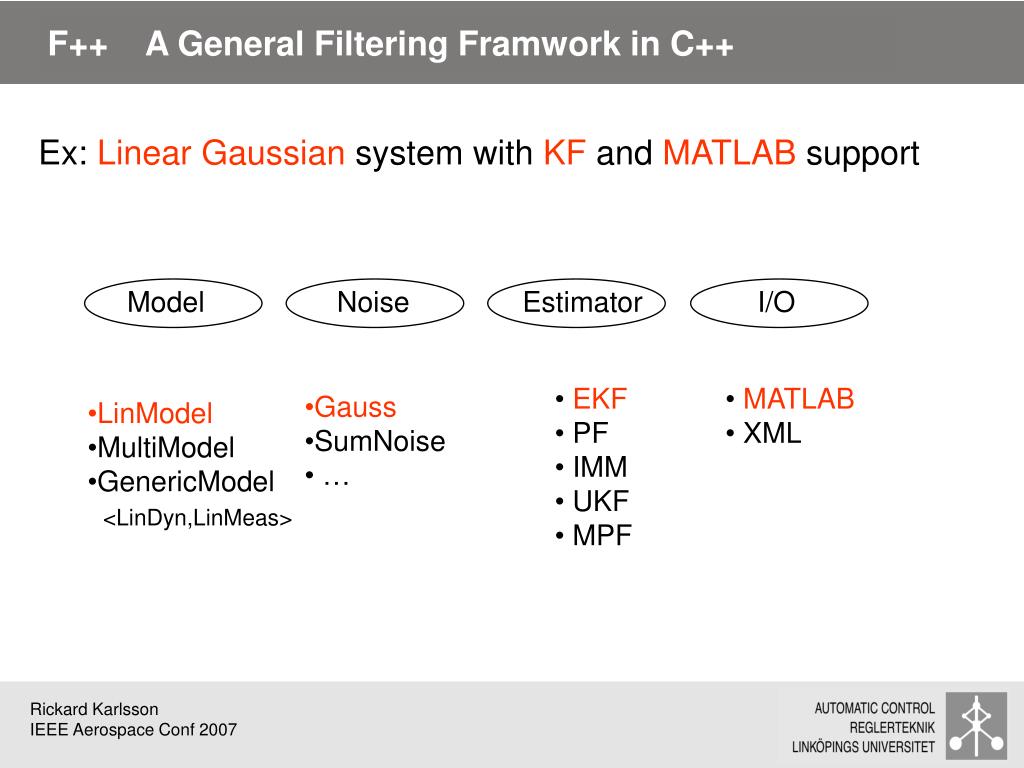 F++ A General Filtering Framwork in C++

Ex: Linear Gaussian system with KF and MATLAB support

Model

Noise

Estimator

I/O

•LinModel
•MultiModel
•GenericModel
<LinDyn,LinMeas>

•Gauss
•SumNoise
• …

• EKF
• PF
• IMM
• UKF
• MPF

• MATLAB
• XML

Rickard Karlsson
IEEE Aerospace Conf 2007

AUTOMATIC CONTROL
REGLERTEKNIK
LINKÖPINGS UNIVERSITET